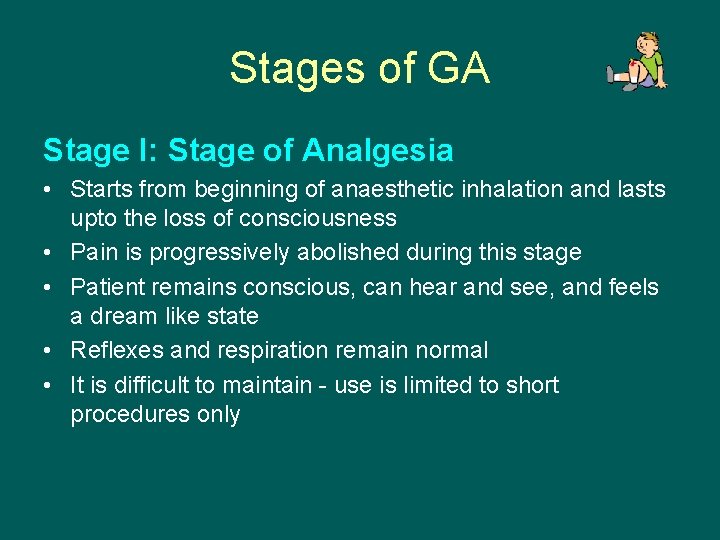 Stages of GA

Stage I: Stage of Analgesia

• Starts from beginning of anaesthetic inhalation and lasts upto the loss of consciousness
• Pain is progressively abolished during this stage
• Patient remains conscious, can hear and see, and feels a dream like state
• Reflexes and respiration remain normal
• It is difficult to maintain - use is limited to short procedures only